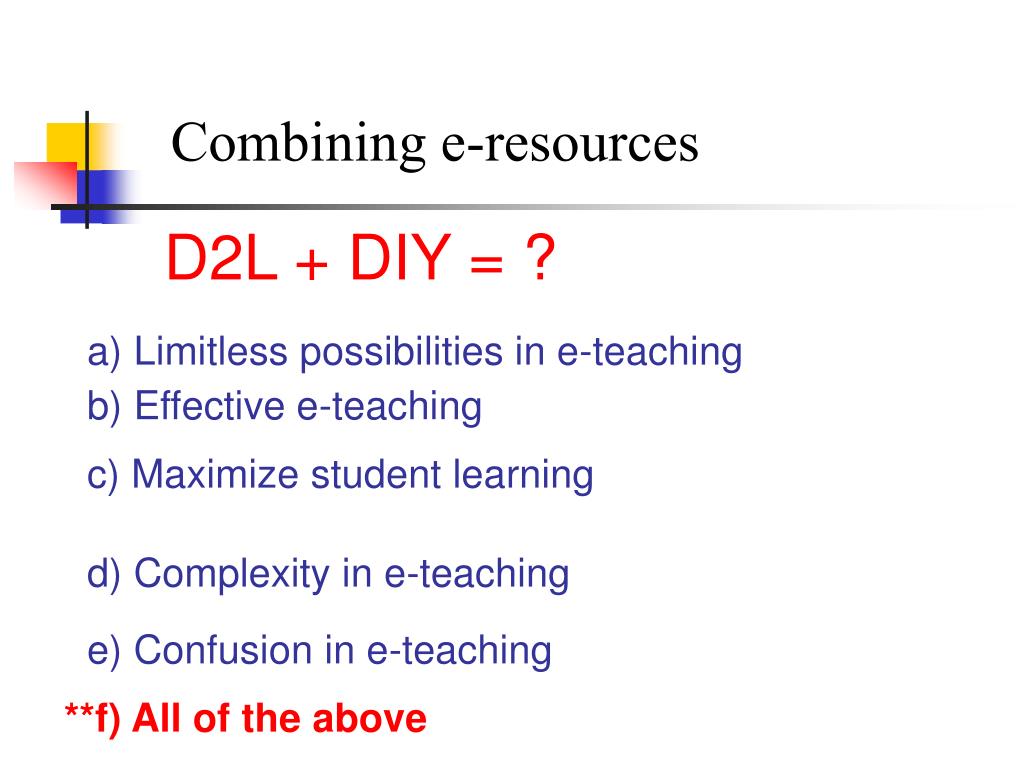 Combining e-resources

D2L + DIY = ?

a) Limitless possibilities in e-teaching
b) Effective e-teaching
c) Maximize student learning

d) Complexity in e-teaching

e) Confusion in e-teaching

**f) All of the above